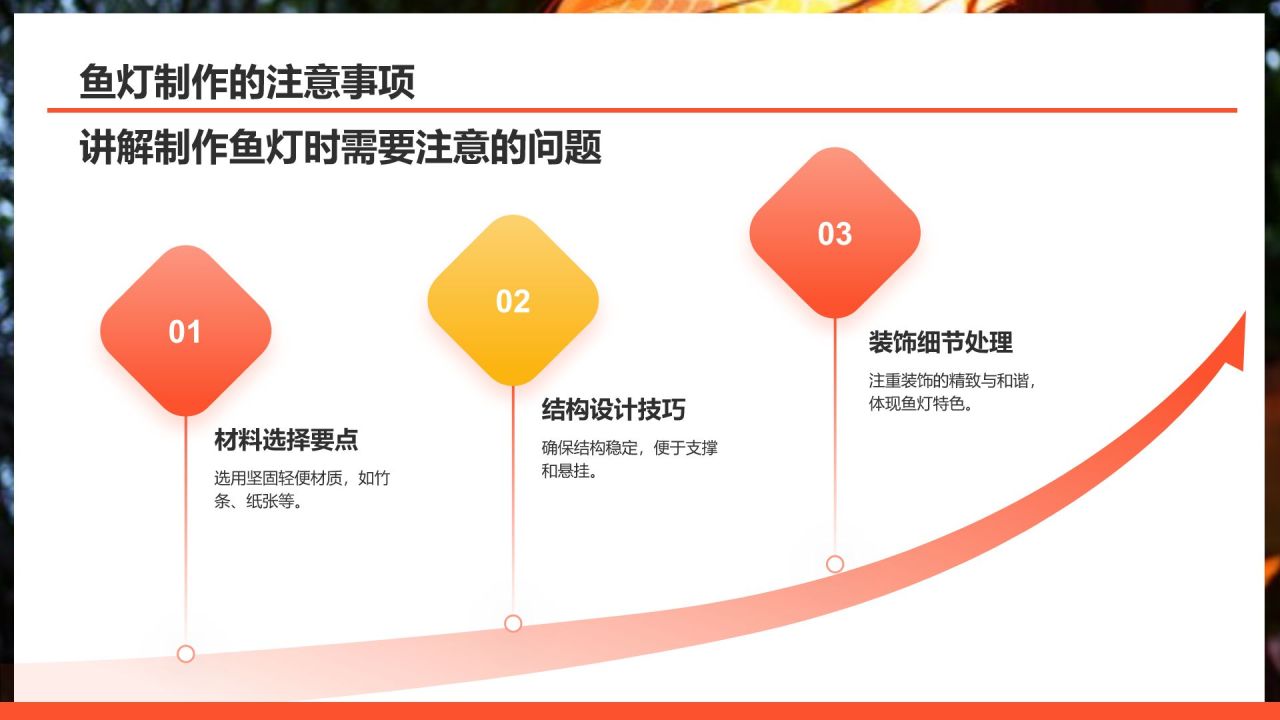 鱼灯制作的注意事项

讲解制作鱼灯时需要注意的问题

01

材料选择要点

选用坚固轻便材质，如竹条、纸张等。

02

结构设计技巧

确保结构稳定，便于支撑和悬挂。

03

装饰细节处理

注重装饰的精致与和谐，体现鱼灯特色。